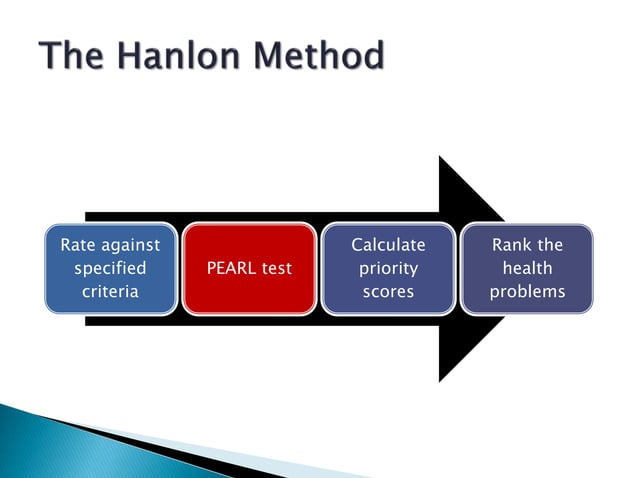 The Hanlon Method

Rate against specified criteria

PEARL test

Calculate priority scores

Rank the health problems